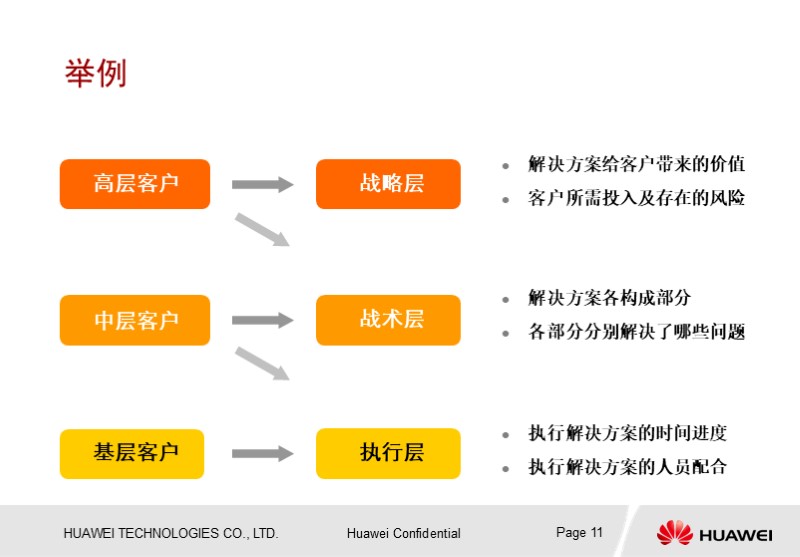 举例

高层客户

战略层

- 解决方案给客户带来的价值
- 客户所需投入及存在的风险

中层客户

战术层

- 解决方案各构成部分
- 各部分分别解决了哪些问题

基层客户

执行层

- 执行解决方案的时间进度
- 执行解决方案的人员配合

HUAWEI TECHNOLOGIES CO., LTD.

Huawei Confidential

Page 11

HUAWEI